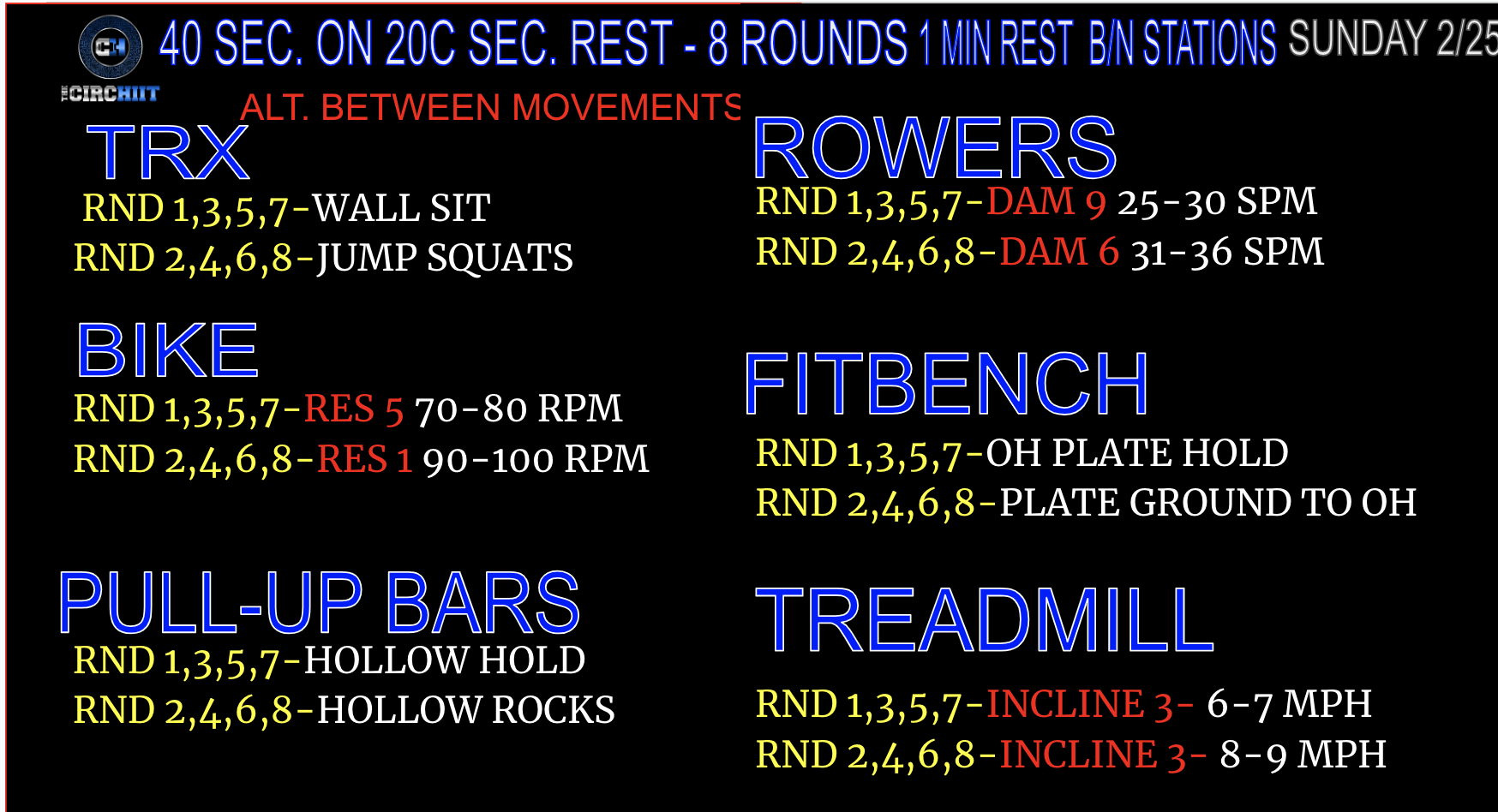 CH
THE CIRCHIIT

40 SEC. ON 20C SEC. REST - 8 ROUNDS 1 MIN REST B/N STATIONS SUNDAY 2/25

ALT. BETWEEN MOVEMENTS

TRX
RND 1,3,5,7-WALL SIT
RND 2,4,6,8-JUMP SQUATS

BIKE
RND 1,3,5,7-RES 5 70-80 RPM
RND 2,4,6,8-RES 1 90-100 RPM

PULL-UP BARS
RND 1,3,5,7-HOLLOW HOLD
RND 2,4,6,8-HOLLOW ROCKS

ROWERS
RND 1,3,5,7-DAM 9 25-30 SPM
RND 2,4,6,8-DAM 6 31-36 SPM

FITBENCH
RND 1,3,5,7-OH PLATE HOLD
RND 2,4,6,8-PLATE GROUND TO OH

TREADMILL
RND 1,3,5,7-INCLINE 3- 6-7 MPH
RND 2,4,6,8-INCLINE 3- 8-9 MPH